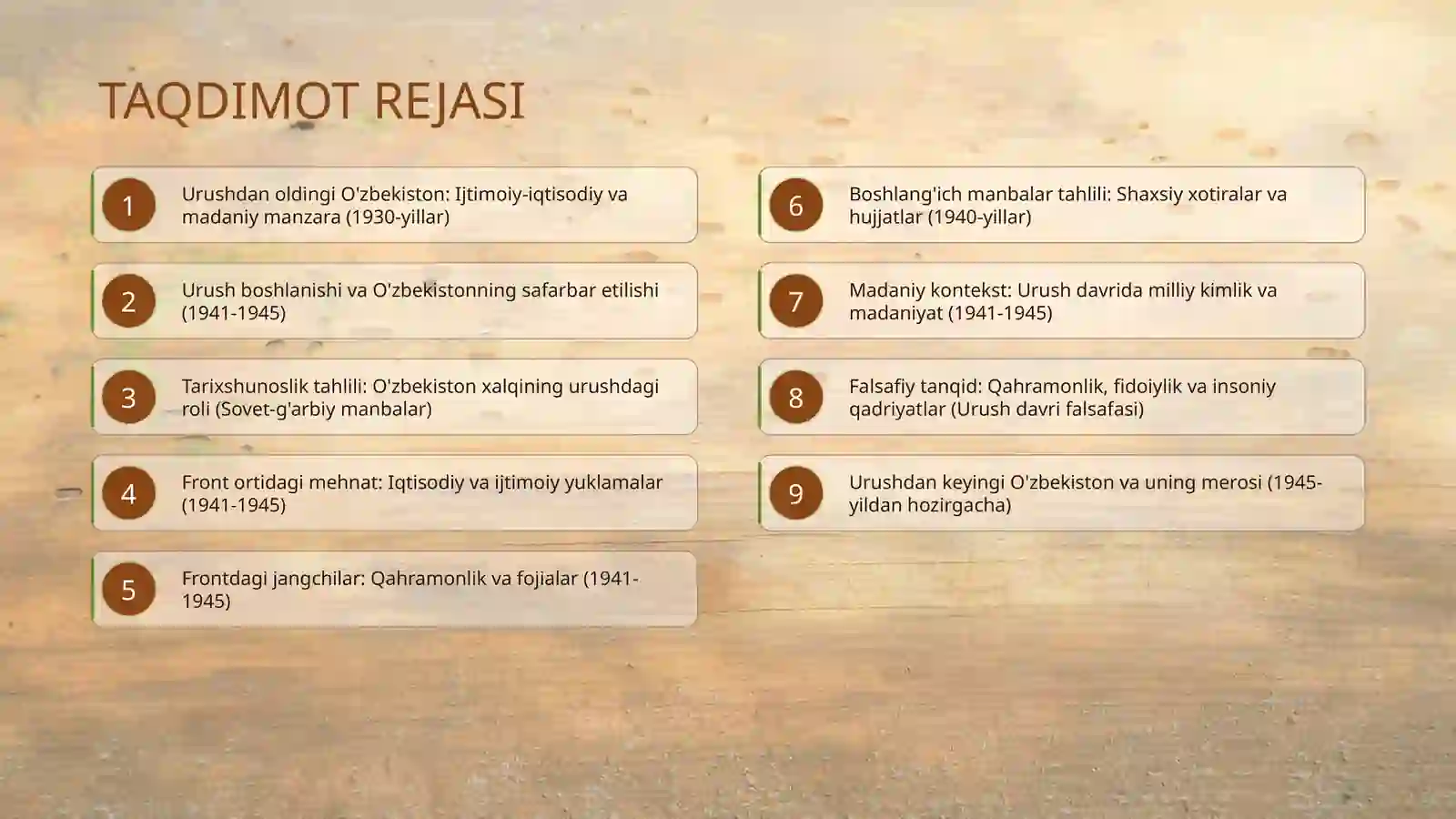 TAQDIMOT REJASI

1 Urushdan oldingi O'zbekiston: Ijtimoiy-iqtisodiy va madaniy manzara (1930-yillar)

2 Urush boshlanishi va O'zbekistonning safarbar etilishi (1941-1945)

3 Tarixshunoslik tahlili: O'zbekiston xalqining urushdagi roli (Sovet-g'arbiy manbalar)

4 Front ortidagi mehnat: Iqtisodiy va ijtimoiy yuklamalar (1941-1945)

5 Frontdagi jangchilar: Qahramonlik va fojialar (1941-1945)

6 Boshlang'ich manbalar tahlili: Shaxsiy xotiralar va hujjatlar (1940-yillar)

7 Madaniy kontekst: Urush davrida milliy kimlik va madaniyat (1941-1945)

8 Falsafiy tanqid: Qahramonlik, fidoiylik va insoniy qadriyatlar (Urush davri falsafasi)

9 Urushdan keyingi O'zbekiston va uning merosi (1945-yildan hozirgacha)